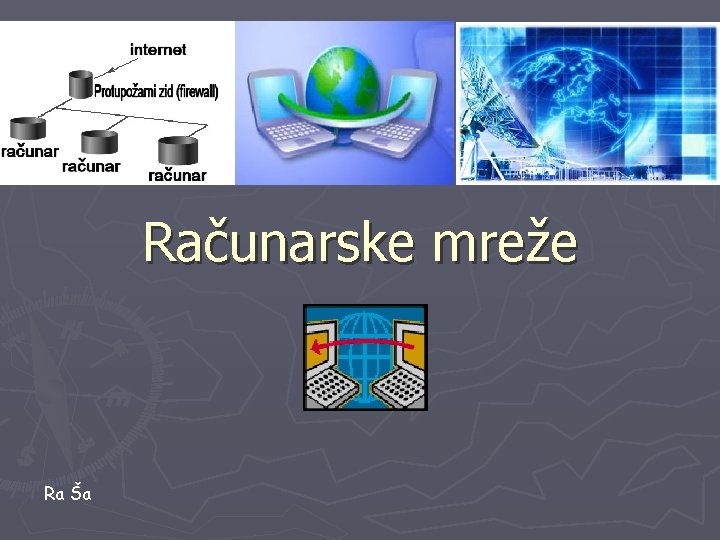 internet
Protupožarni zid (firewall)
računar
računar
računar

Računarske mreže

Ra Ša